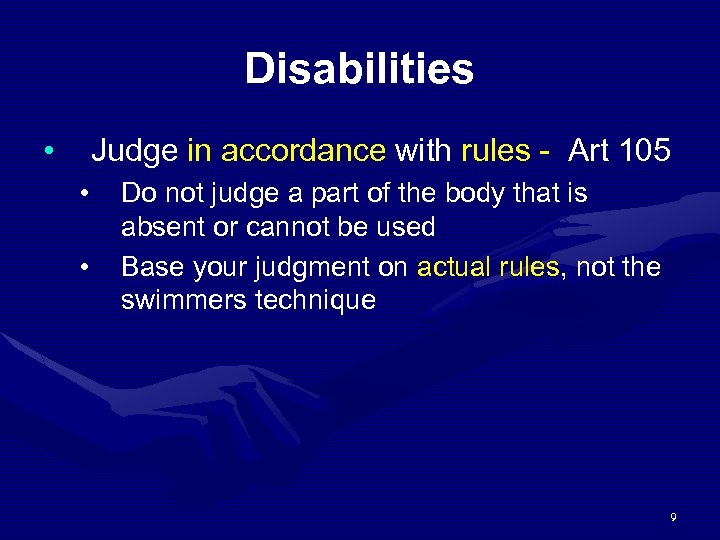 Disabilities

• Judge in accordance with rules - Art 105
  • Do not judge a part of the body that is absent or cannot be used
  • Base your judgment on actual rules, not the swimmers technique

9